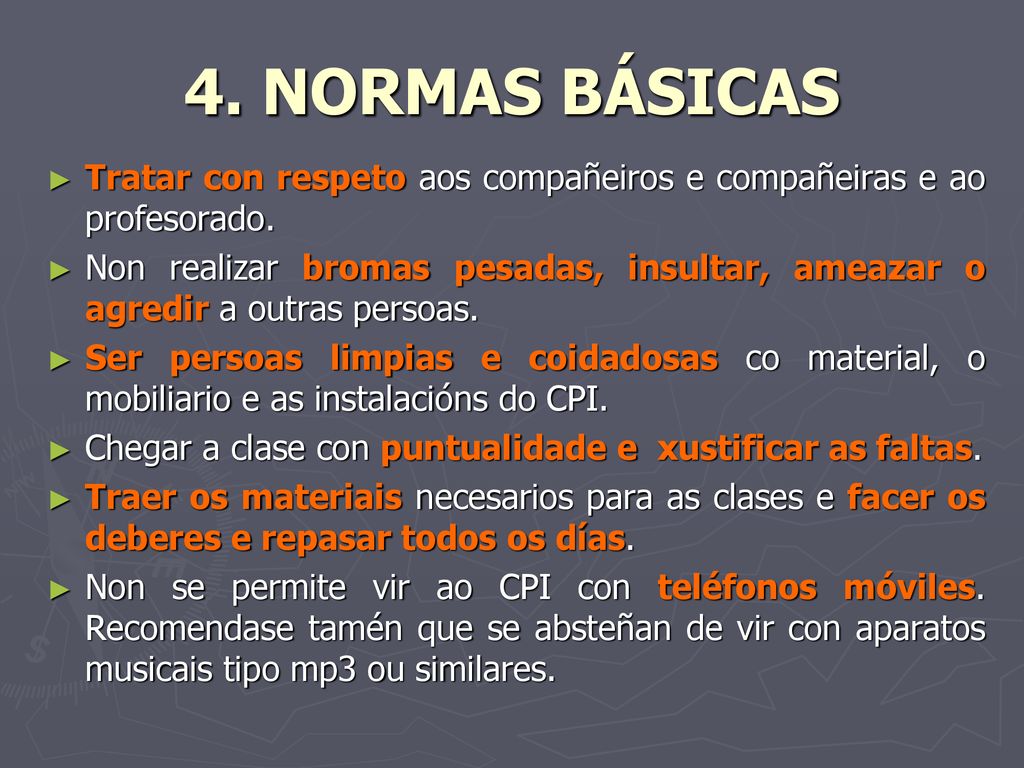 4. NORMAS BÁSICAS

► Tratar con respeto aos compañeiros e compañeiras e ao profesorado.

► Non realizar bromas pesadas, insultar, ameazar o agredir a outras persoas.

► Ser persoas limpias e coidadosas co material, o mobiliario e as instalacións do CPI.

► Chegar a clase con puntualidade e xustificar as faltas.

► Traer os materiais necesarios para as clases e facer os deberes e repasar todos os días.

► Non se permite vir ao CPI con teléfonos móviles. Recomendase tamén que se absteñan de vir con aparatos musicais tipo mp3 ou similares.